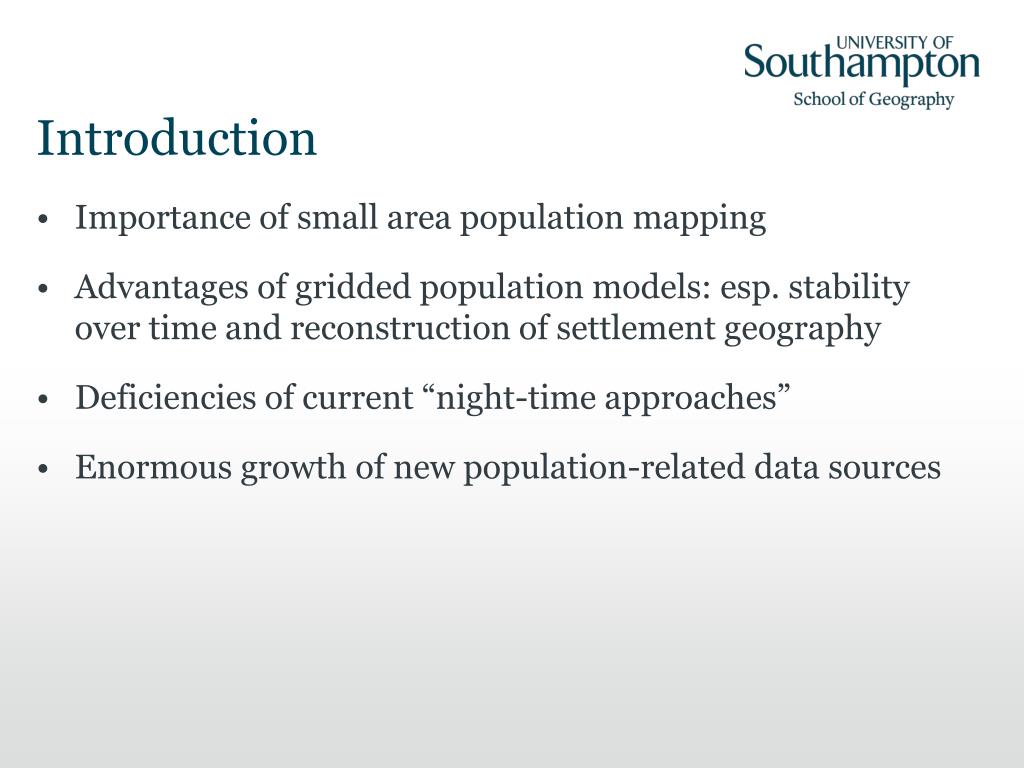 UNIVERSITY OF
Southampton
School of Geography

Introduction

• Importance of small area population mapping

• Advantages of gridded population models: esp. stability over time and reconstruction of settlement geography

• Deficiencies of current “night-time approaches”

• Enormous growth of new population-related data sources